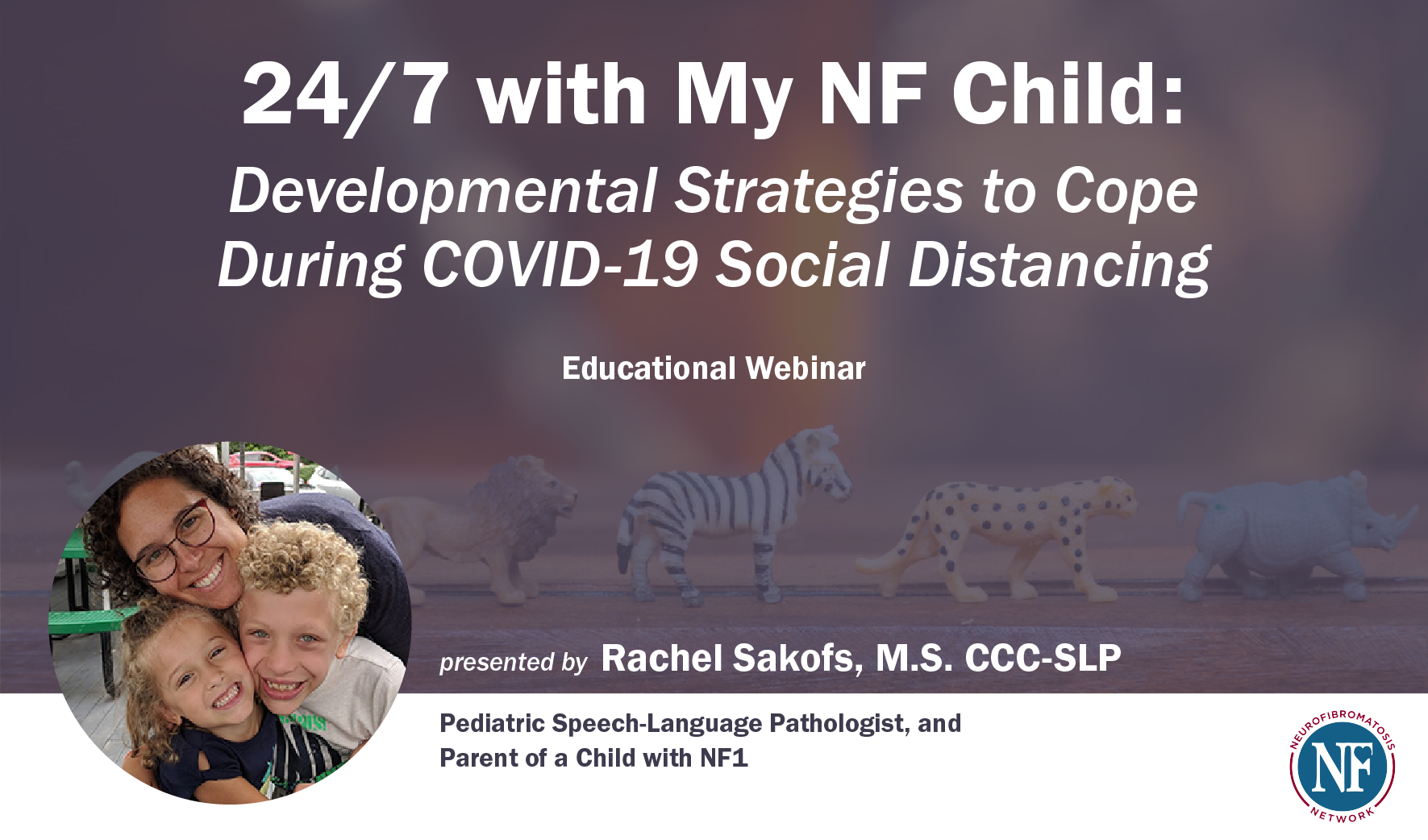 24/7 with My NF Child:
Developmental Strategies to Cope During COVID-19 Social Distancing

Educational Webinar

presented by Rachel Sakofs, M.S. CCC-SLP

Pediatric Speech-Language Pathologist, and Parent of a Child with NF1

NEUROFIBROMATOSIS
NF
NETWORK